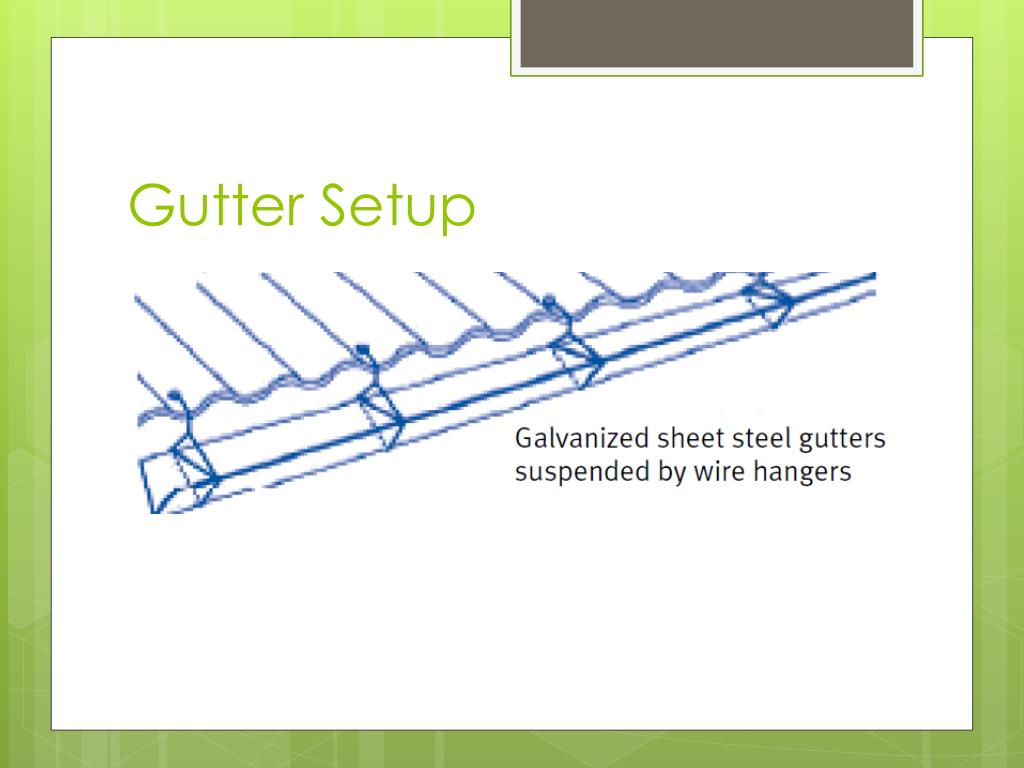 Gutter Setup

Galvanized sheet steel gutters suspended by wire hangers